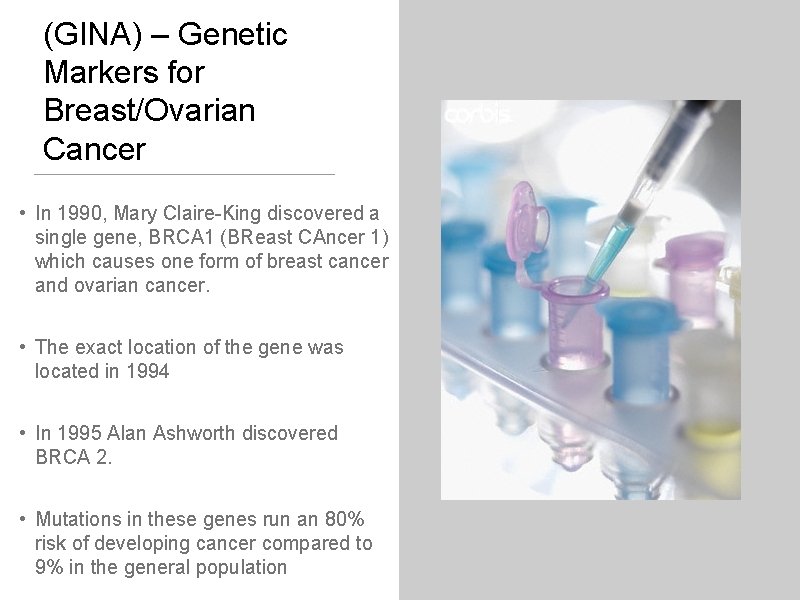 (GINA) – Genetic Markers for Breast/Ovarian Cancer

• In 1990, Mary Claire-King discovered a single gene, BRCA1 (BReast CAncer 1) which causes one form of breast cancer and ovarian cancer.

• The exact location of the gene was located in 1994

• In 1995 Alan Ashworth discovered BRCA 2.

• Mutations in these genes run an 80% risk of developing cancer compared to 9% in the general population

corbis